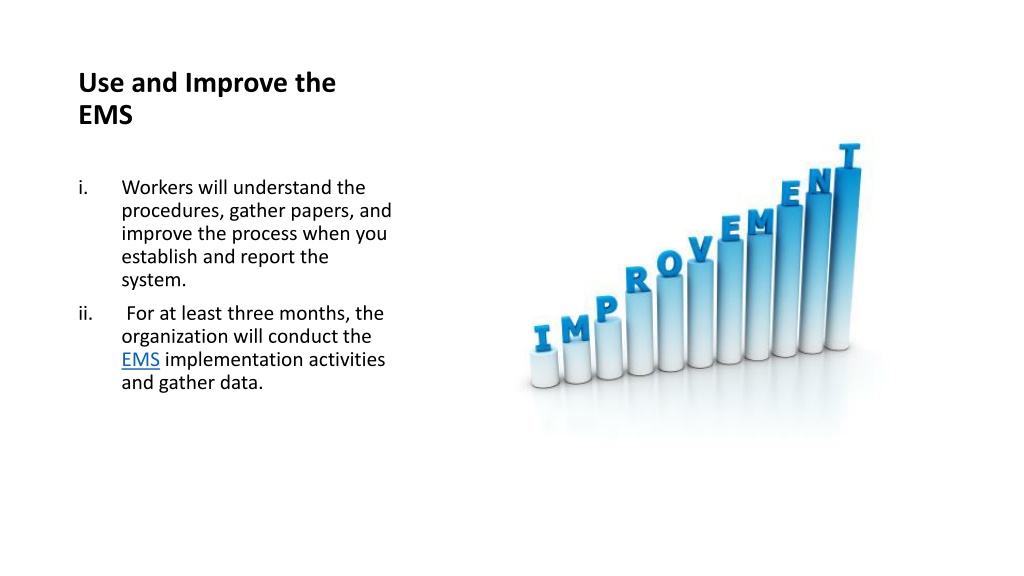 Use and Improve the EMS

i. Workers will understand the procedures, gather papers, and improve the process when you establish and report the system.

ii. For at least three months, the organization will conduct the EMS implementation activities and gather data.

IMPROVEMENT